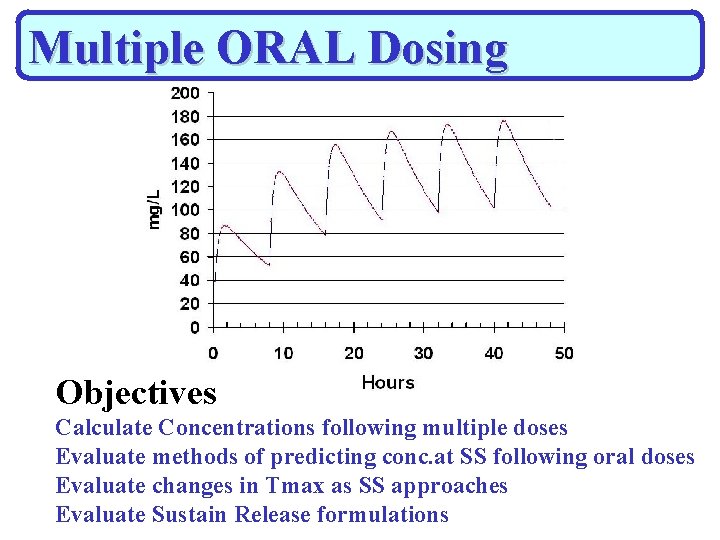 Multiple ORAL Dosing

200
180
160
140
120
100
80
60
40
20
0
mg/L
0 10 20 30 40 50
Hours

Objectives

Calculate Concentrations following multiple doses
Evaluate methods of predicting conc.at SS following oral doses
Evaluate changes in Tmax as SS approaches
Evaluate Sustain Release formulations